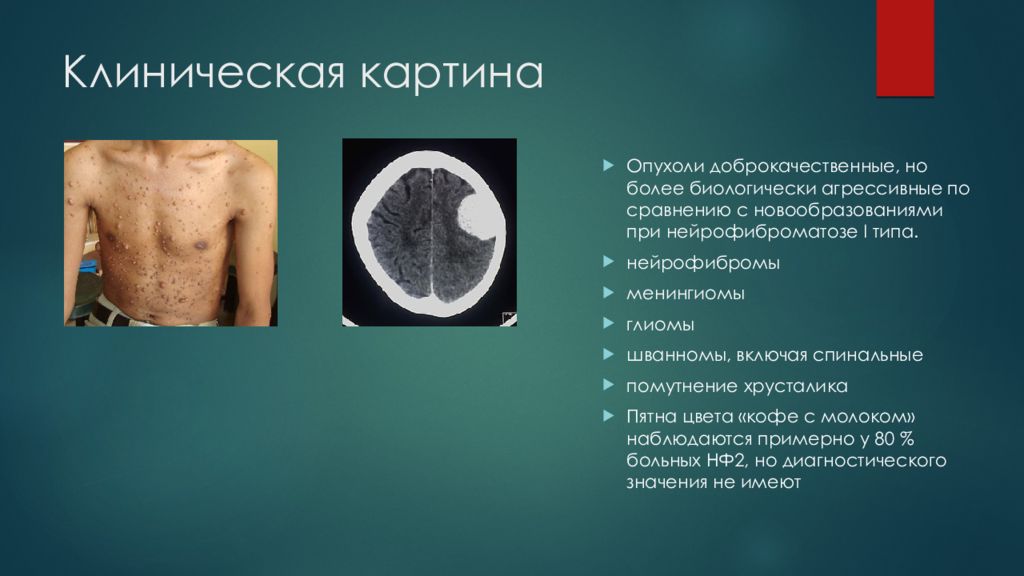 Клиническая картина

Опухоли доброкачественные, но более биологически агрессивные по сравнению с новообразованиями при нейрофиброматозе I типа.

нейрофибромы

менингиомы

глиомы

шванномы, включая спинальные

помутнение хрусталика

Пятна цвета «кофе с молоком» наблюдаются примерно у 80 % больных НФ2, но диагностического значения не имеют